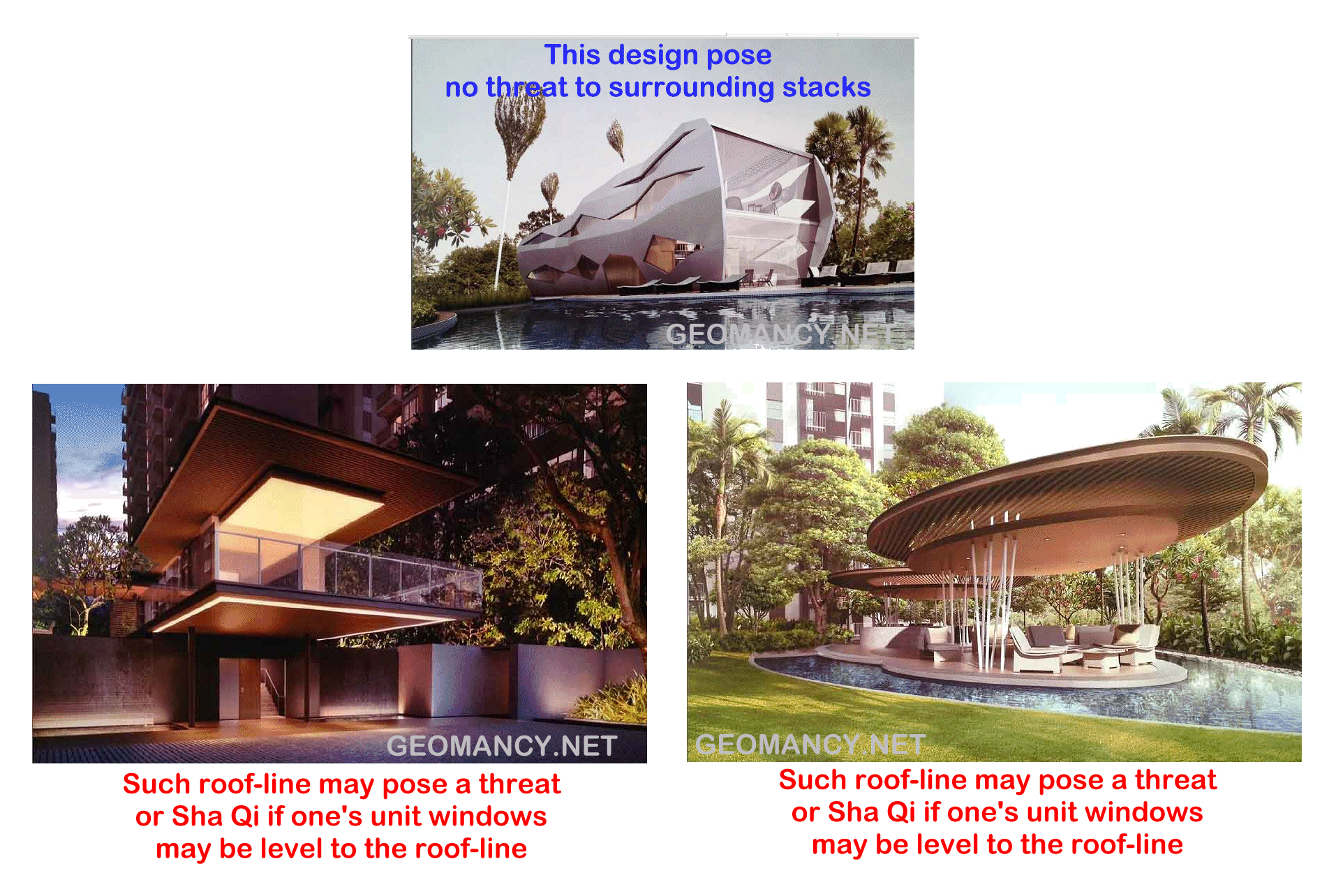 This design pose
no threat to surrounding stacks

GEOMANCY.NET

GEOMANCY.NET

Such roof-line may pose a threat
or Sha Qi if one's unit windows
may be level to the roof-line

GEOMANCY.NET

Such roof-line may pose a threat
or Sha Qi if one's unit windows
may be level to the roof-line